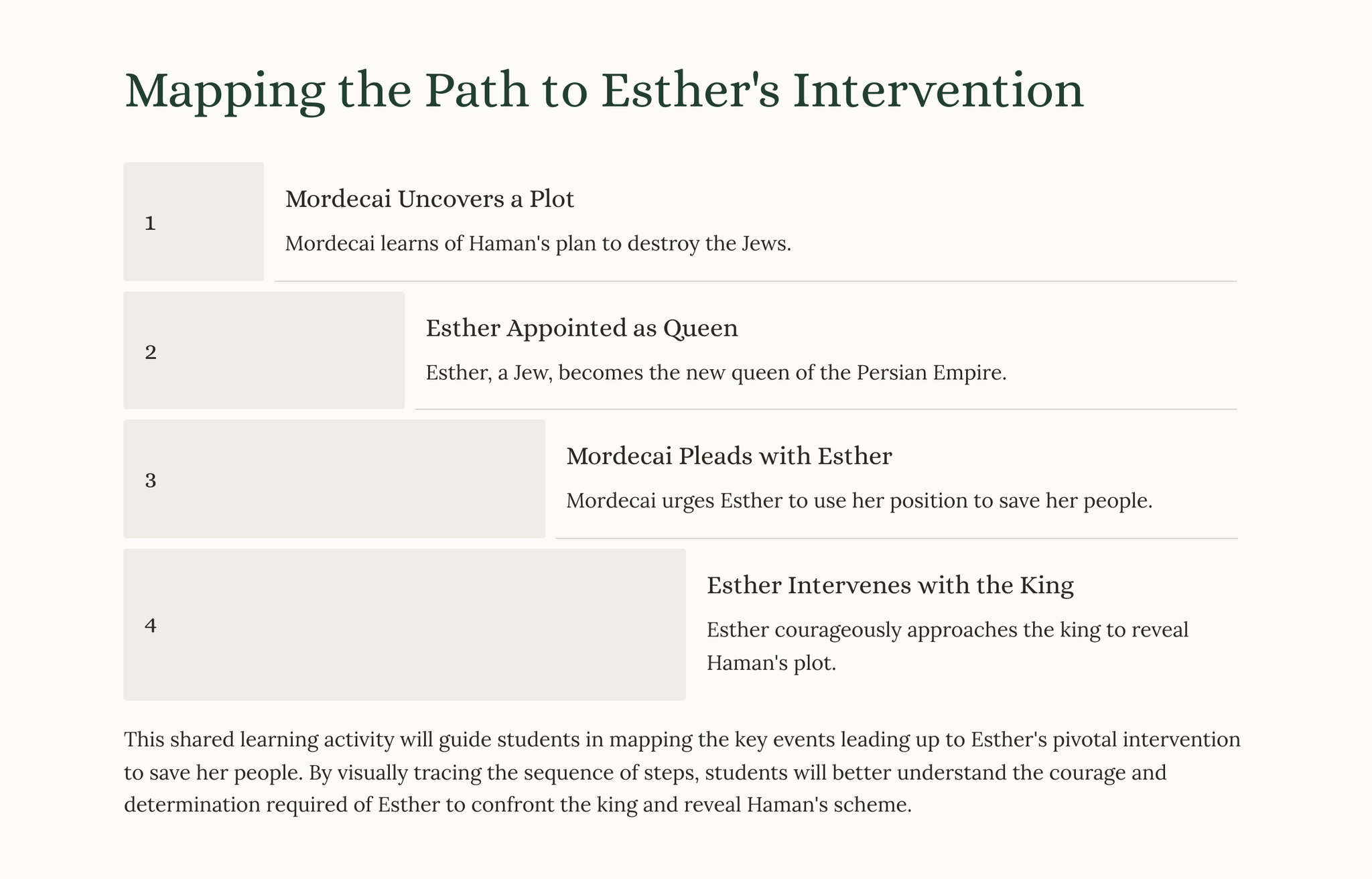 Mapping the Path to Esther's Intervention

1

Mordecai Uncovers a Plot

Mordecai learns of Haman's plan to destroy the Jews.

2

Esther Appointed as Queen

Esther, a Jew, becomes the new queen of the Persian Empire.

3

Mordecai Pleads with Esther

Mordecai urges Esther to use her position to save her people.

4

Esther Intervenes with the King

Esther courageously approaches the king to reveal Haman's plot.

This shared learning activity will guide students in mapping the key events leading up to Esther's pivotal intervention to save her people. By visually tracing the sequence of steps, students will better understand the courage and determination required of Esther to confront the king and reveal Haman's scheme.